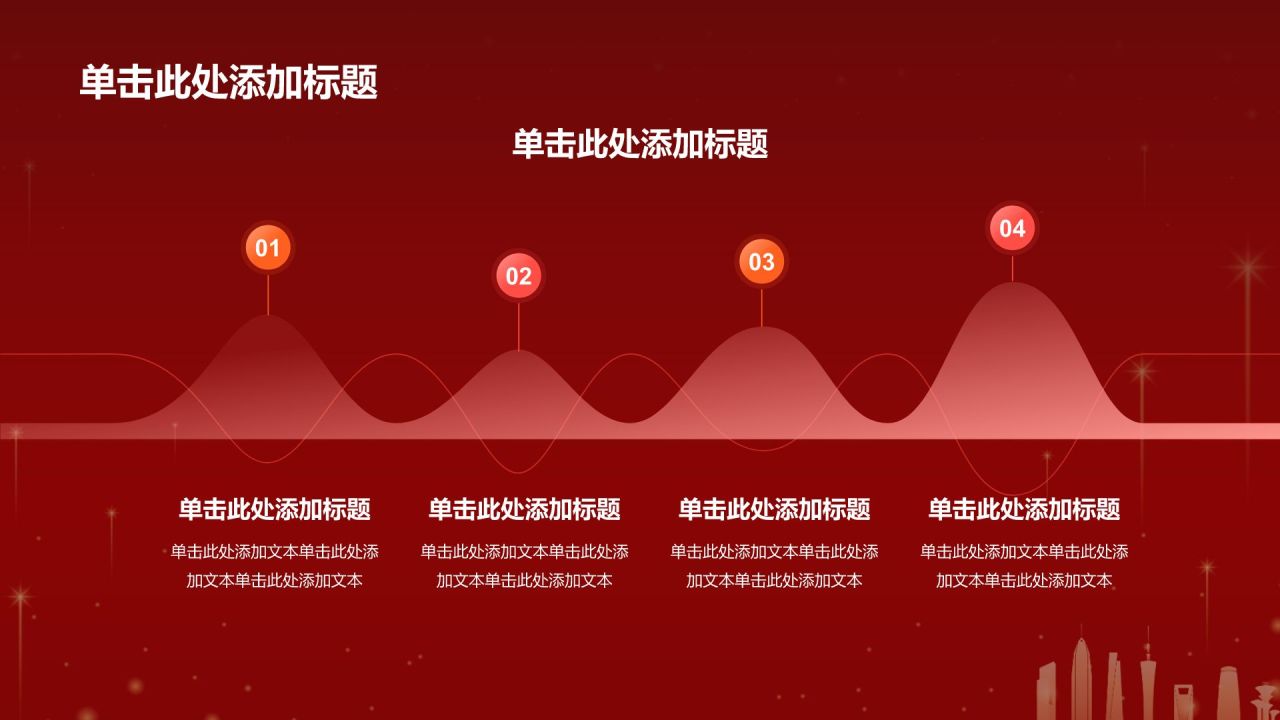 单击此处添加标题

单击此处添加标题

01

02

03

04

单击此处添加标题

单击此处添加文本单击此处添加文本单击此处添加文本

单击此处添加标题

单击此处添加文本单击此处添加文本单击此处添加文本

单击此处添加标题

单击此处添加文本单击此处添加文本单击此处添加文本

单击此处添加标题

单击此处添加文本单击此处添加文本单击此处添加文本